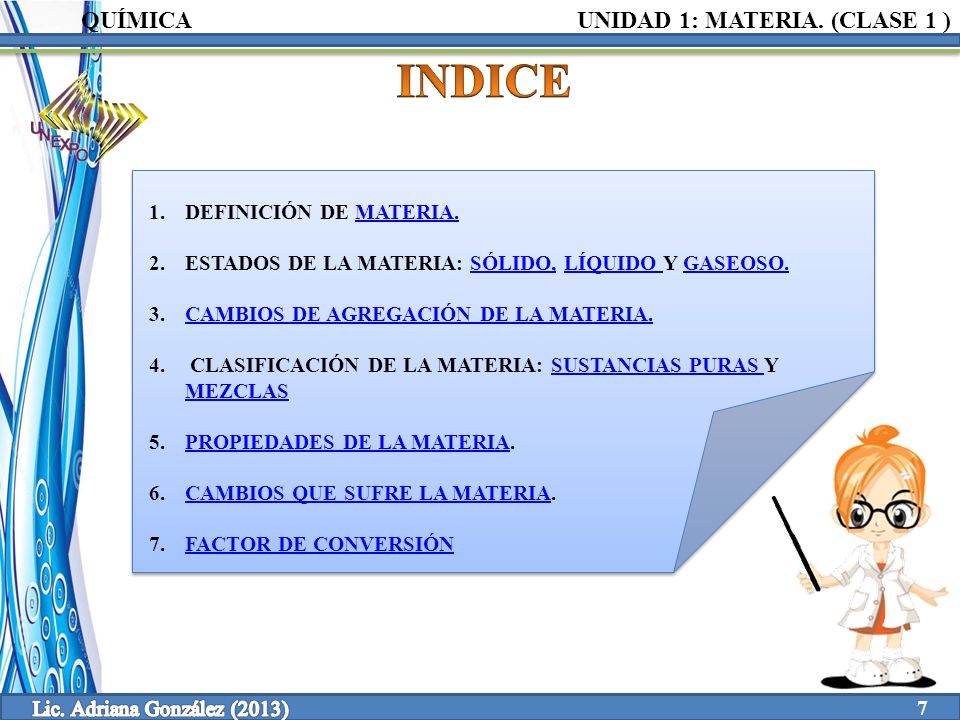 QUÍMICA

UNIDAD 1: MATERIA. (CLASE 1 )

UNEXPO

INDICE

1. DEFINICIÓN DE MATERIA.

2. ESTADOS DE LA MATERIA: SÓLIDO, LÍQUIDO Y GASEOSO.

3. CAMBIOS DE AGREGACIÓN DE LA MATERIA.

4. CLASIFICACIÓN DE LA MATERIA: SUSTANCIAS PURAS Y MEZCLAS

5. PROPIEDADES DE LA MATERIA.

6. CAMBIOS QUE SUFRE LA MATERIA.

7. FACTOR DE CONVERSIÓN

Lic. Adriana González (2013)

7